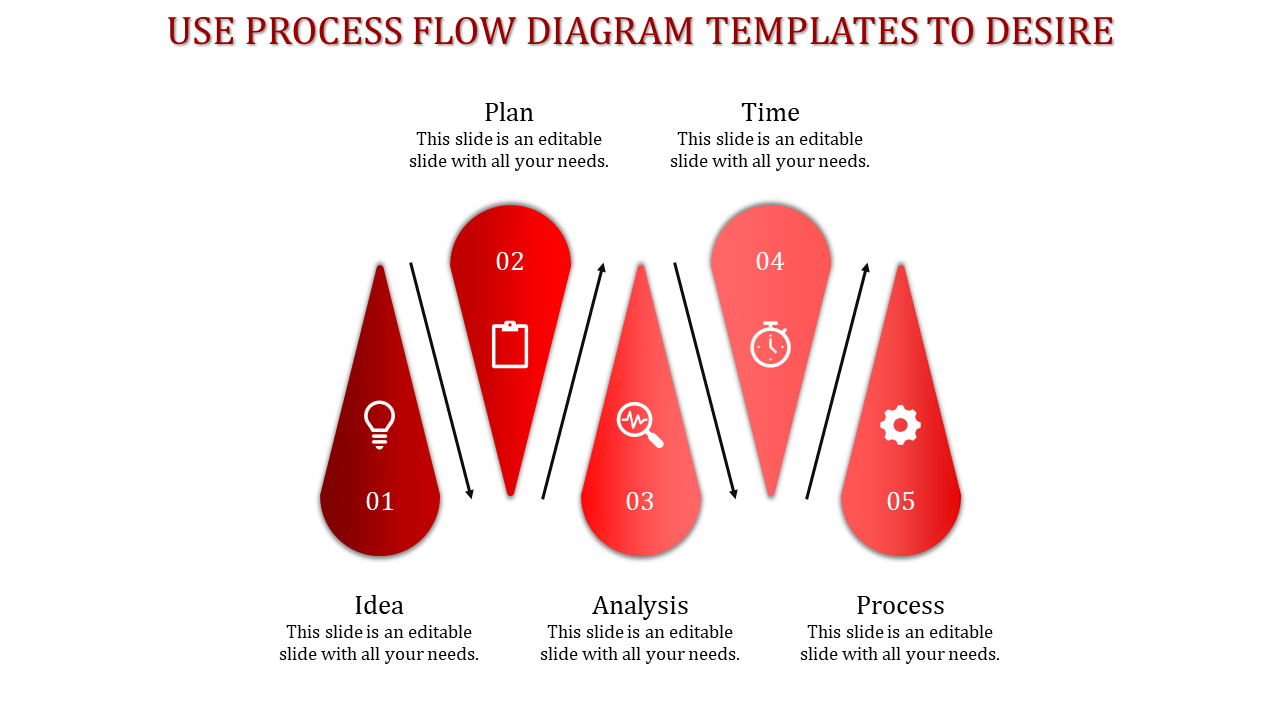 USE PROCESS FLOW DIAGRAM TEMPLATES TO DESIRE

Plan
This slide is an editable slide with all your needs.

Time
This slide is an editable slide with all your needs.

02

04

01

03

05

Idea
This slide is an editable slide with all your needs.

Analysis
This slide is an editable slide with all your needs.

Process
This slide is an editable slide with all your needs.